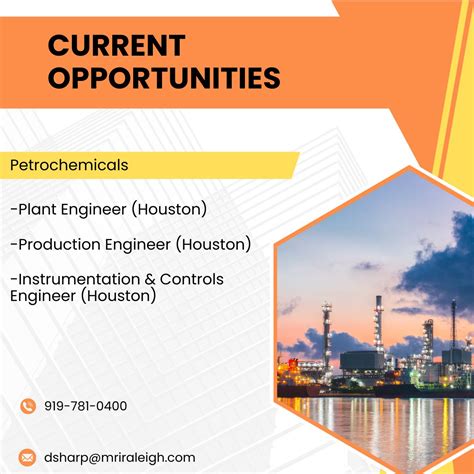 CURRENT OPPORTUNITIES

Petrochemicals

-Plant Engineer (Houston)

-Production Engineer (Houston)

-Instrumentation & Controls Engineer (Houston)

919-781-0400

dsharp@mriraleigh.com